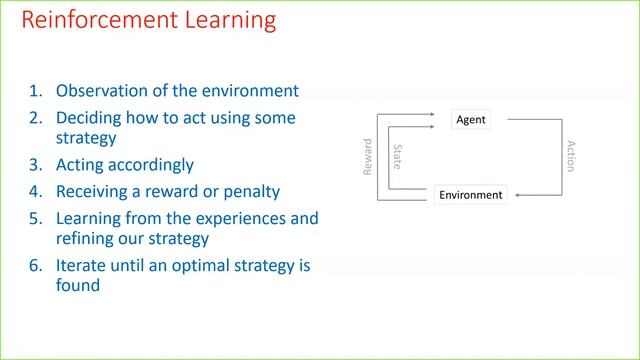 Reinforcement Learning

1. Observation of the environment
2. Deciding how to act using some strategy
3. Acting accordingly
4. Receiving a reward or penalty
5. Learning from the experiences and refining our strategy
6. Iterate until an optimal strategy is found

Agent
Reward
State
Action
Environment